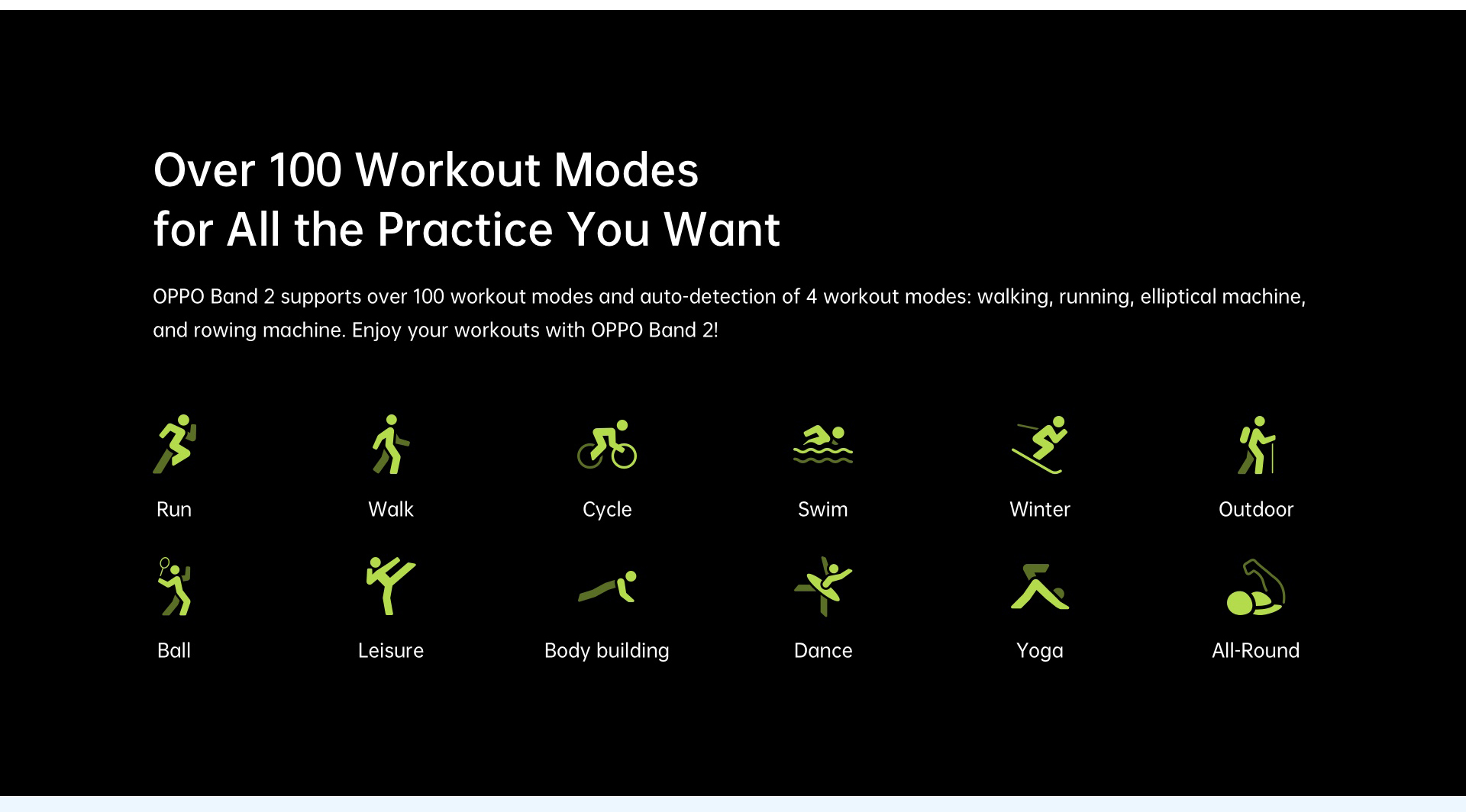 Over 100 Workout Modes
for All the Practice You Want

OPPO Band 2 supports over 100 workout modes and auto-detection of 4 workout modes: walking, running, elliptical machine, and rowing machine. Enjoy your workouts with OPPO Band 2!

Run
Walk
Cycle
Swim
Winter
Outdoor
Ball
Leisure
Body building
Dance
Yoga
All-Round